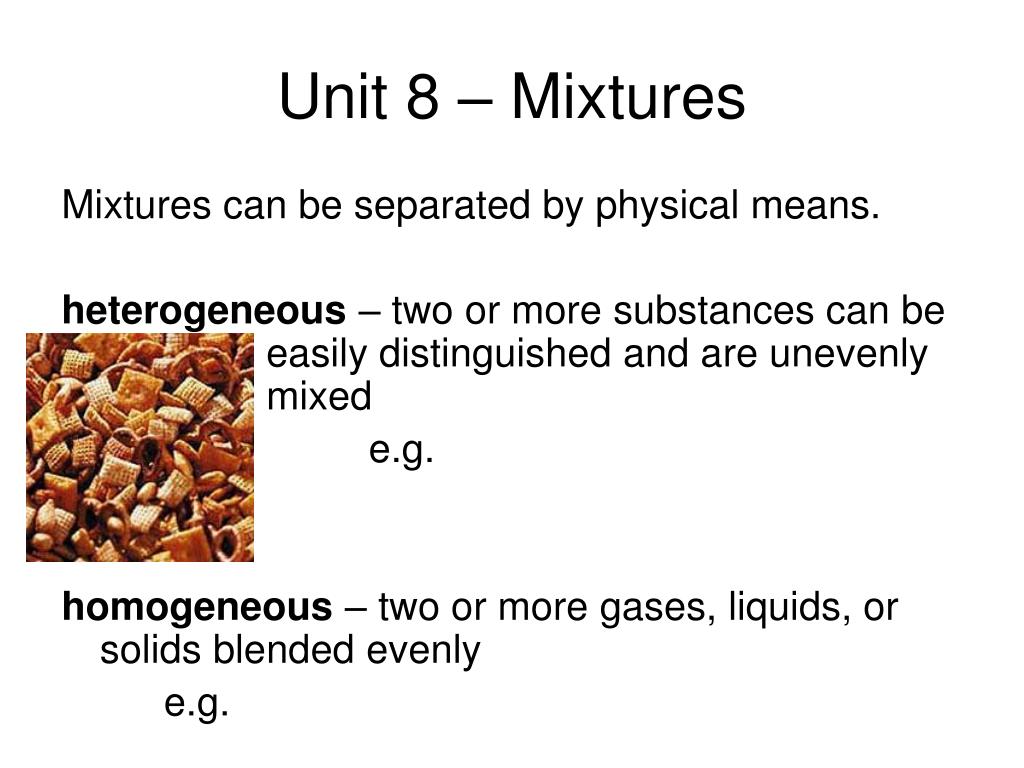 Unit 8 – Mixtures

Mixtures can be separated by physical means.

heterogeneous – two or more substances can be easily distinguished and are unevenly mixed

e.g.

homogeneous – two or more gases, liquids, or solids blended evenly

e.g.